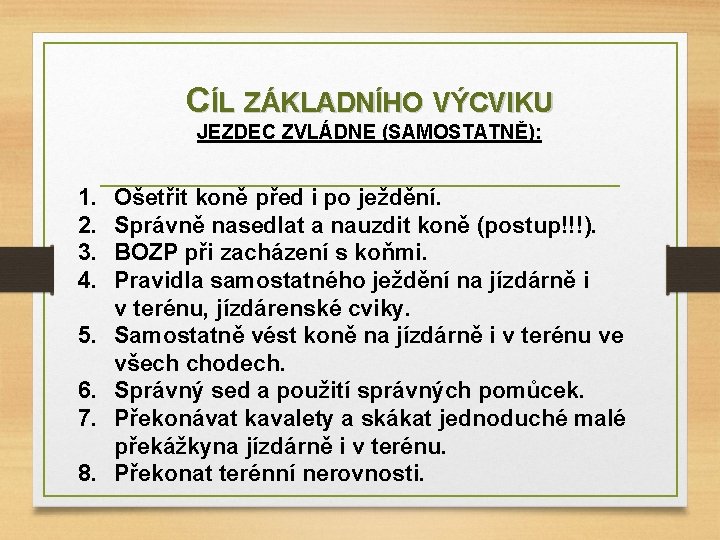 CÍL ZÁKLADNÍHO VÝCVIKU
JEZDEC ZVLÁDNE (SAMOSTATNĚ):

1. Ošetřit koně před i po ježdění.
2. Správně nasedlat a nauzdit koně (postup!!!).
3. BOZP při zacházení s koňmi.
4. Pravidla samostatného ježdění na jízdárně i v terénu, jízdárenské cviky.
5. Samostatně vést koně na jízdárně i v terénu ve všech chodech.
6. Správný sed a použití správných pomůcek.
7. Překonávat kavalety a skákat jednoduché malé překážkyna jízdárně i v terénu.
8. Překonat terénní nerovnosti.